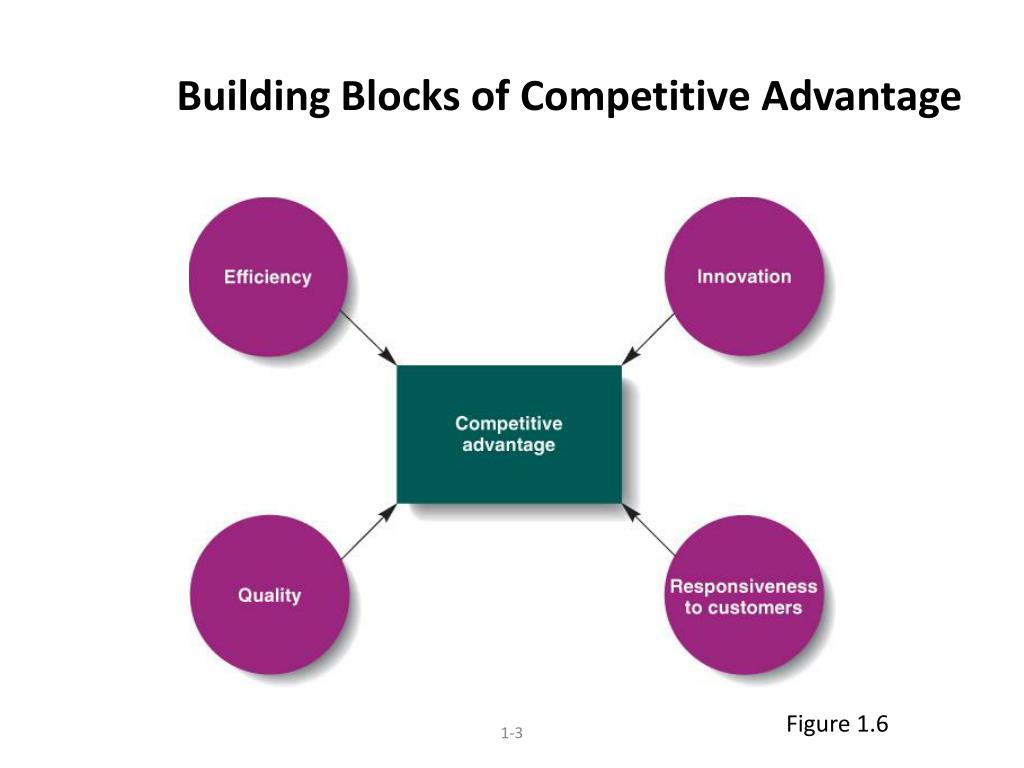 Building Blocks of Competitive Advantage

Efficiency

Innovation

Competitive advantage

Quality

Responsiveness to customers

Figure 1.6

1-3